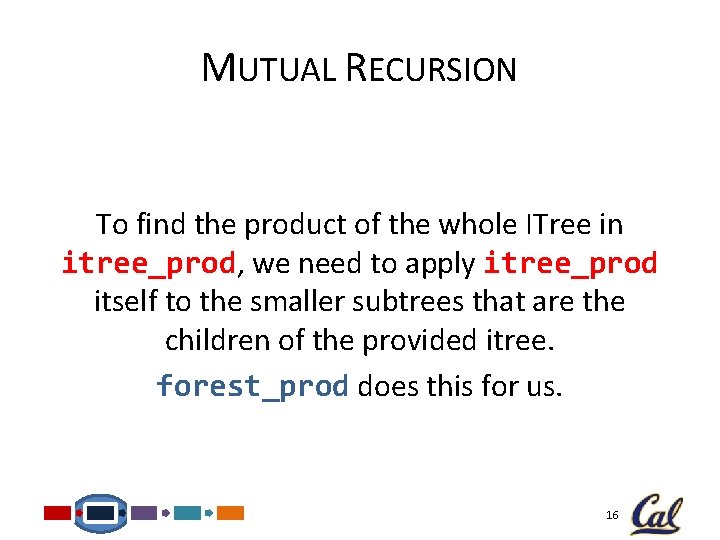 MUTUAL RECURSION

To find the product of the whole ITree in itree_prod, we need to apply itree_prod itself to the smaller subtrees that are the children of the provided itree.

forest_prod does this for us.

16

Cal